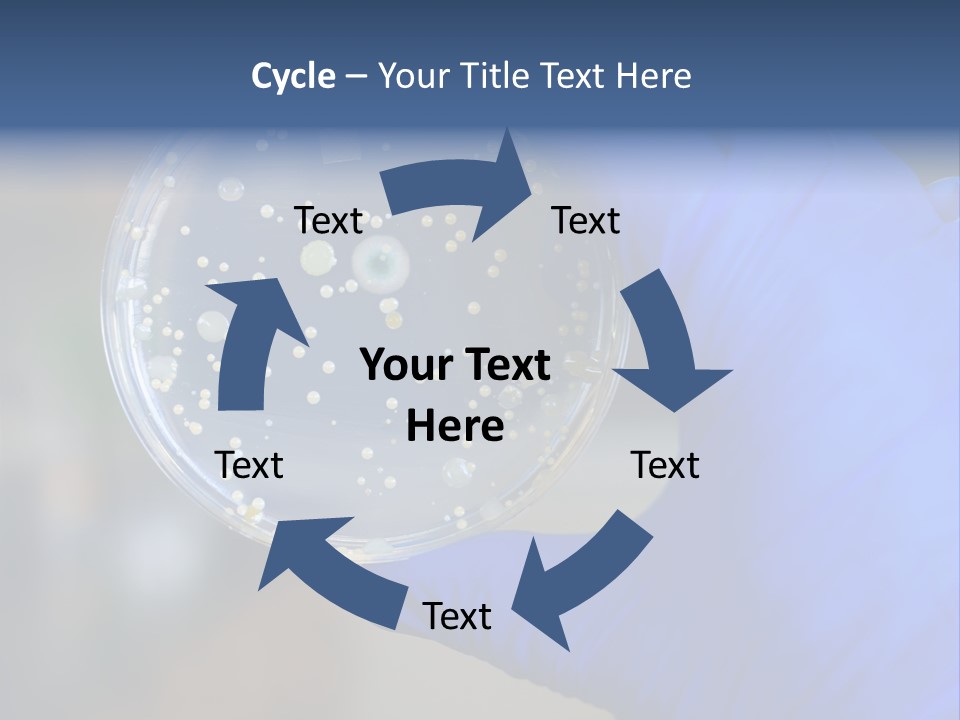 Cycle – Your Title Text Here

Text

Text

Your Text Here

Text

Text

Text